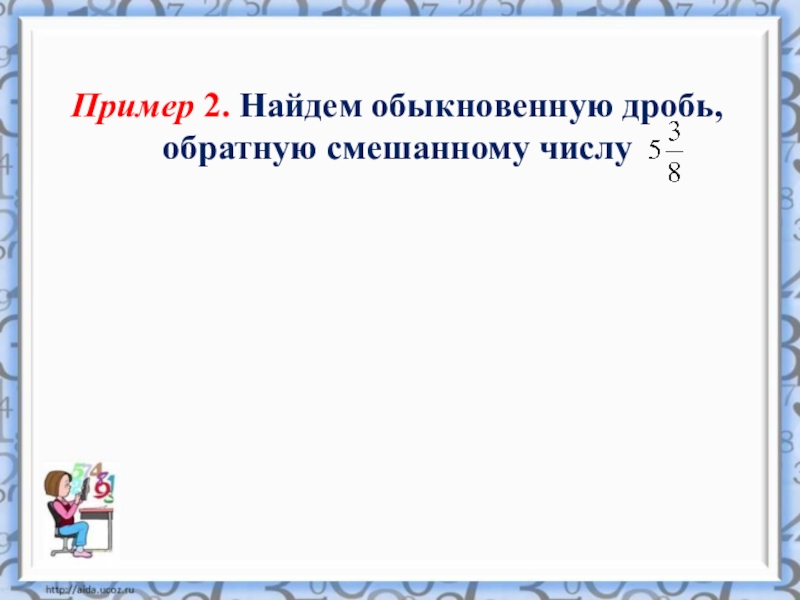 Пример 2. Найдем обыкновенную дробь, обратную смешанному числу $5\frac{3}{8}$

http://aida.ucoz.ru